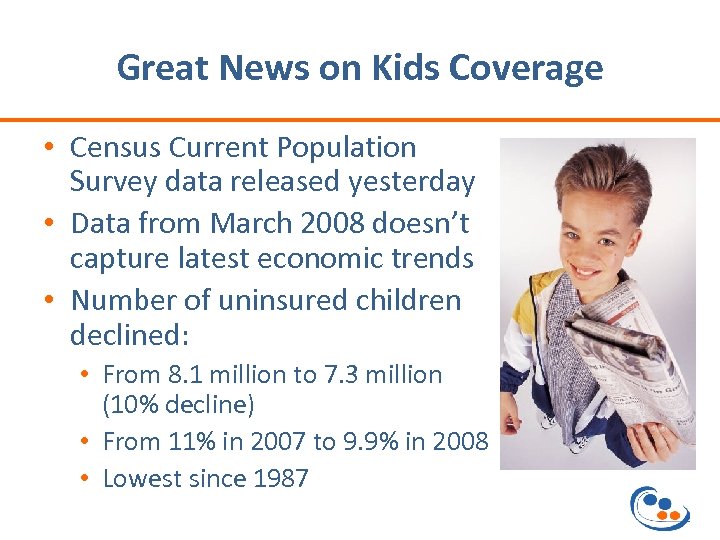 Great News on Kids Coverage

• Census Current Population Survey data released yesterday
• Data from March 2008 doesn't capture latest economic trends
• Number of uninsured children declined:
  • From 8.1 million to 7.3 million (10% decline)
  • From 11% in 2007 to 9.9% in 2008
  • Lowest since 1987